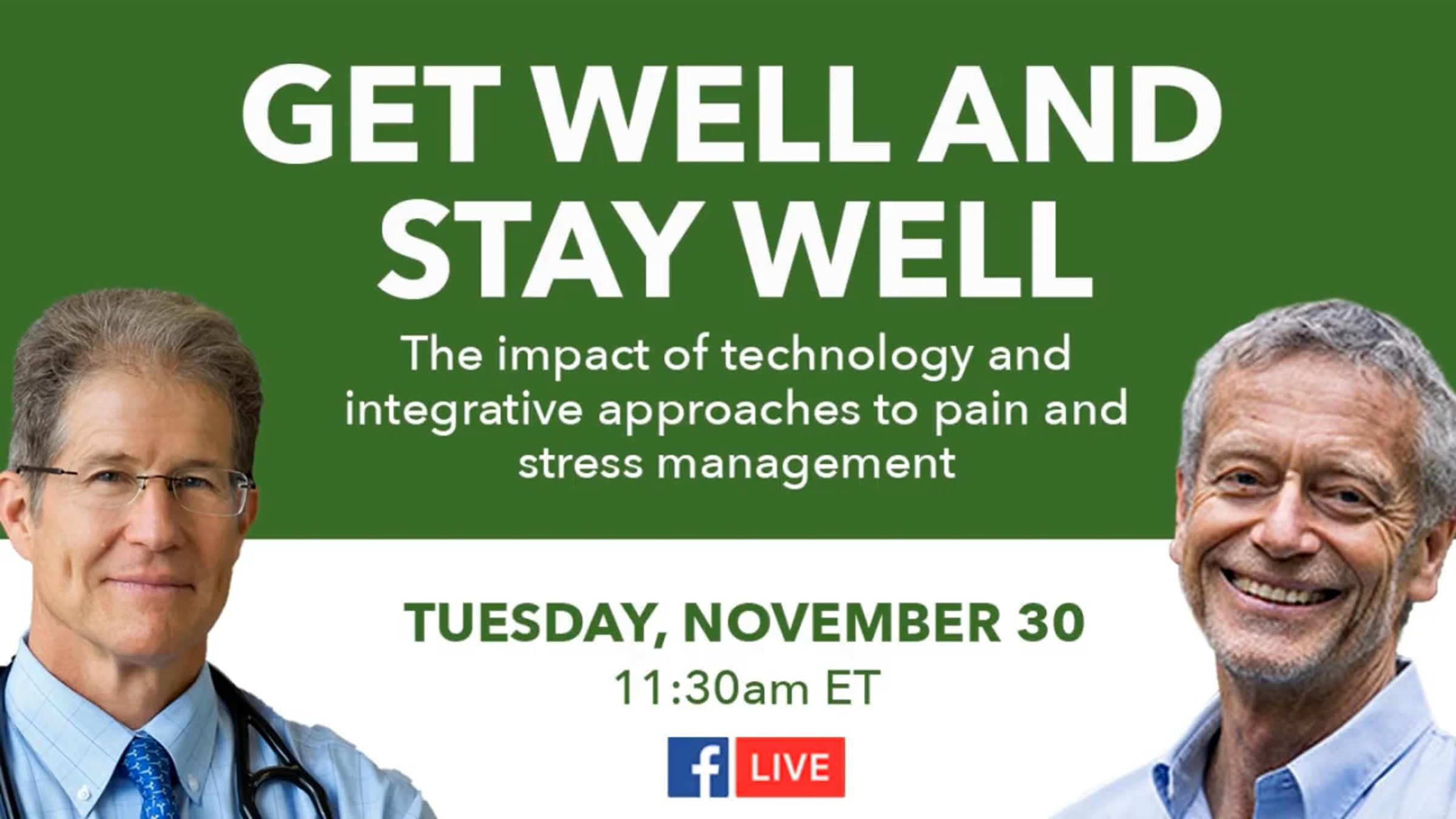 GET WELL AND STAY WELL

The impact of technology and integrative approaches to pain and stress management

TUESDAY, NOVEMBER 30

11:30am ET

f LIVE